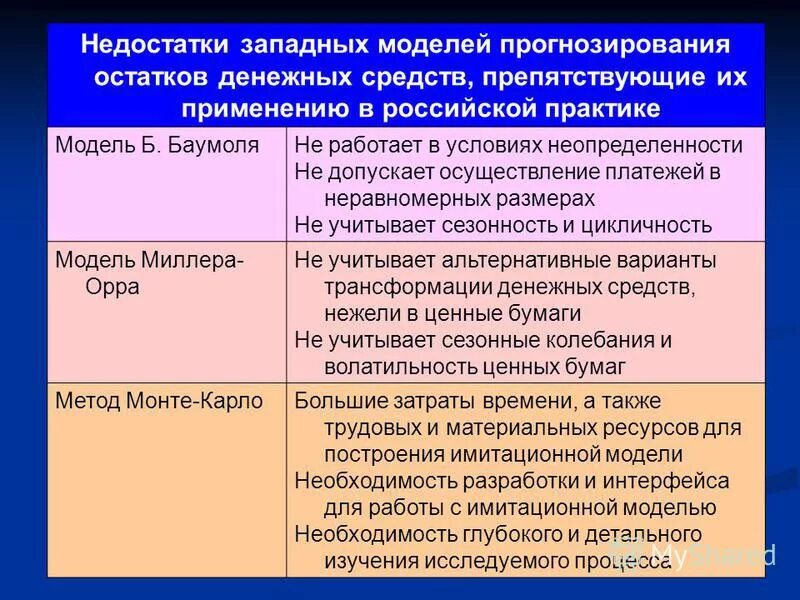 Недостатки западных моделей прогнозирования остатков денежных средств, препятствующие их применению в российской практике

| | |
|---|---|
| Модель Б. Баумоля | Не работает в условиях неопределенности<br>Не допускает осуществление платежей в неравномерных размерах<br>Не учитывает сезонность и цикличность |
| Модель Миллера-Орра | Не учитывает альтернативные варианты трансформации денежных средств, нежели в ценные бумаги<br>Не учитывает сезонные колебания и волатильность ценных бумаг |
| Метод Монте-Карло | Большие затраты времени, а также трудовых и материальных ресурсов для построения имитационной модели<br>Необходимость разработки и интерфейса для работы с имитационной моделью<br>Необходимость глубокого и детального изучения исследуемого процесса |

MyShared